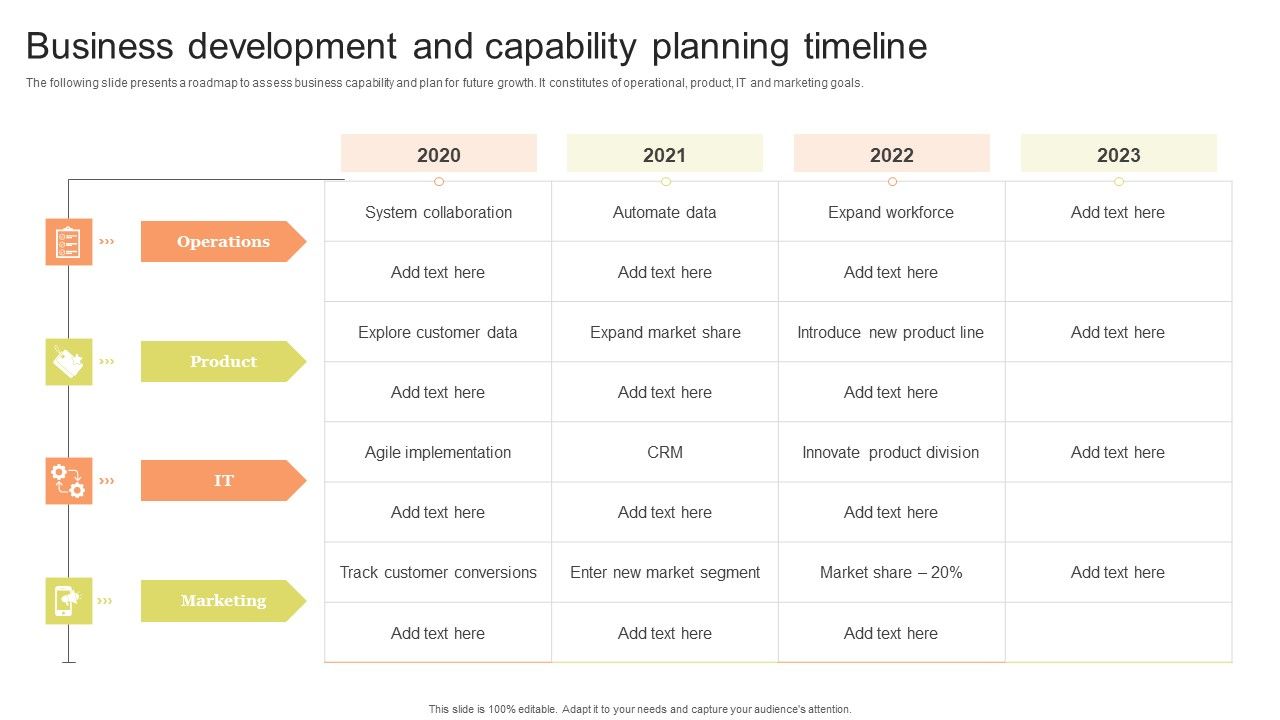 Business development and capability planning timeline

The following slide presents a roadmap to assess business capability and plan for future growth. It constitutes of operational, product, IT and marketing goals.

| | 2020 | 2021 | 2022 | 2023 |
|---|---|---|---|---|
| Operations | System collaboration | Automate data | Expand workforce | Add text here |
| | Add text here | Add text here | Add text here | |
| Product | Explore customer data | Expand market share | Introduce new product line | Add text here |
| | Add text here | Add text here | Add text here | |
| IT | Agile implementation | CRM | Innovate product division | Add text here |
| | Add text here | Add text here | Add text here | |
| Marketing | Track customer conversions | Enter new market segment | Market share – 20% | Add text here |
| | Add text here | Add text here | Add text here | |

This slide is 100% editable. Adapt it to your needs and capture your audience's attention.